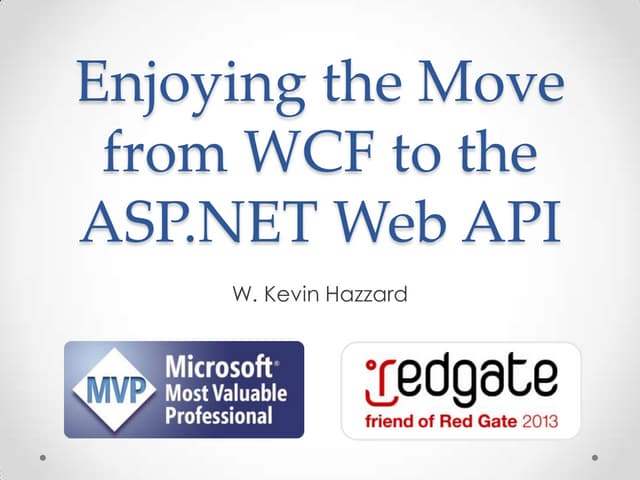 Enjoying the Move from WCF to the ASP.NET Web API

W. Kevin Hazzard

MVP Microsoft® Most Valuable Professional

redgate
friend of Red Gate 2013